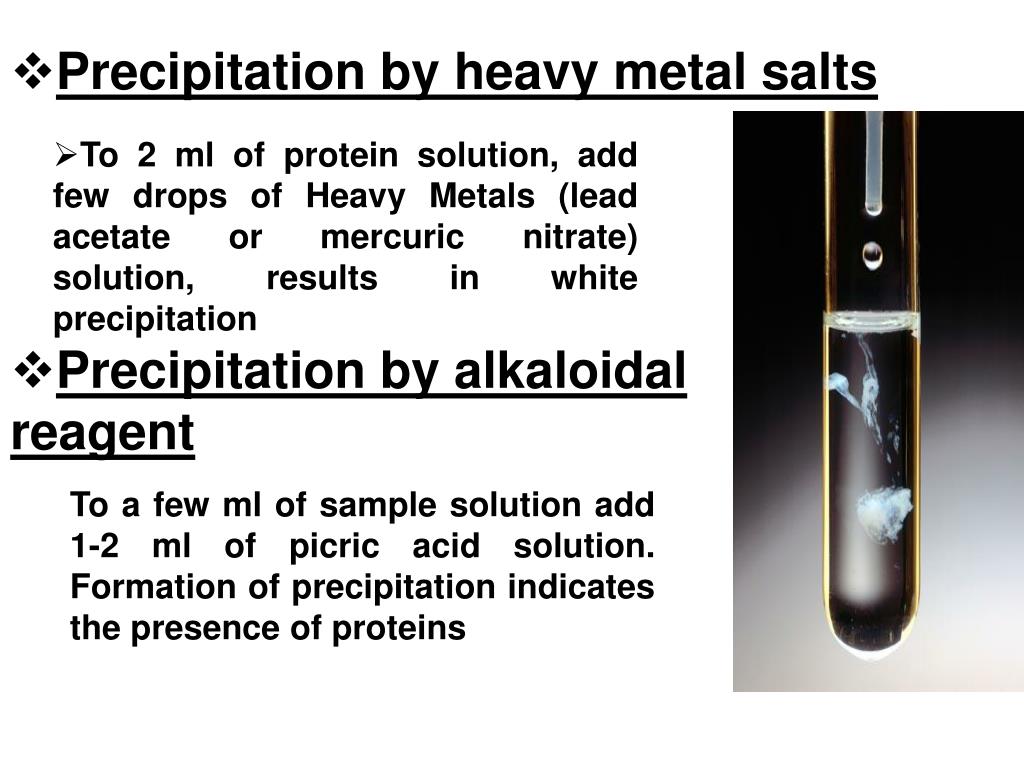 ❖Precipitation by heavy metal salts

➢To 2 ml of protein solution, add few drops of Heavy Metals (lead acetate or mercuric nitrate) solution, results in white precipitation

❖Precipitation by alkaloidal reagent

To a few ml of sample solution add 1-2 ml of picric acid solution. Formation of precipitation indicates the presence of proteins